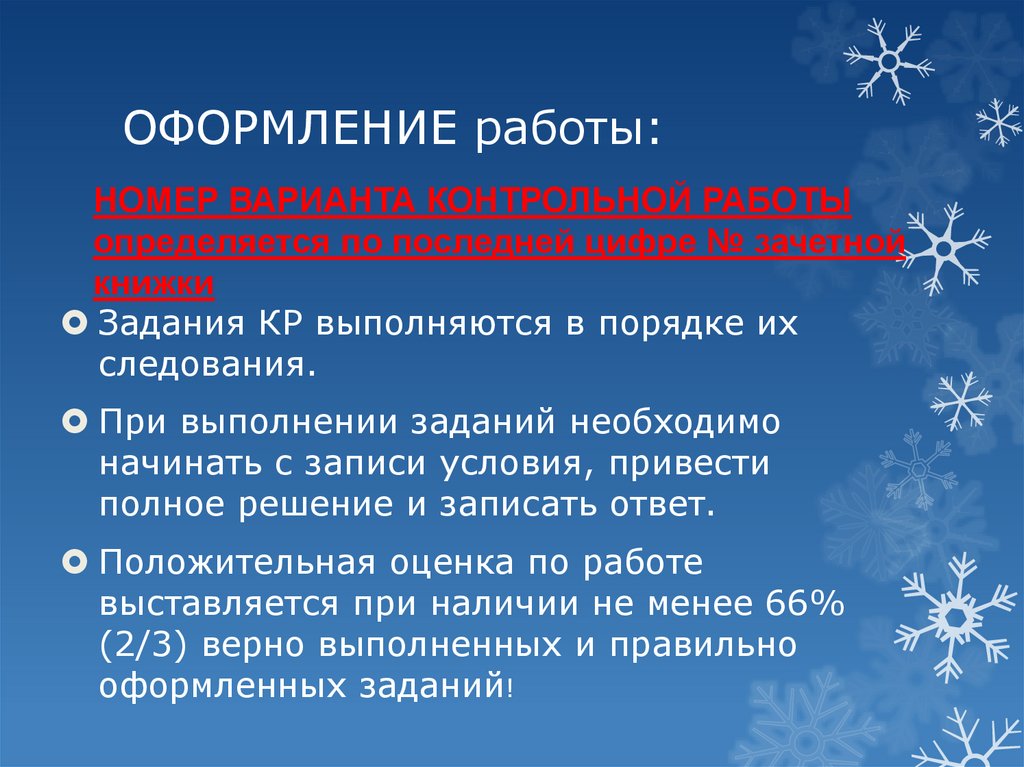 ОФОРМЛЕНИЕ работы:

НОМЕР ВАРИАНТА КОНТРОЛЬНОЙ РАБОТЫ определяется по последней цифре № зачетной книжки

Задания КР выполняются в порядке их следования.

При выполнении заданий необходимо начинать с записи условия, привести полное решение и записать ответ.

Положительная оценка по работе выставляется при наличии не менее 66% (2/3) верно выполненных и правильно оформленных заданий!